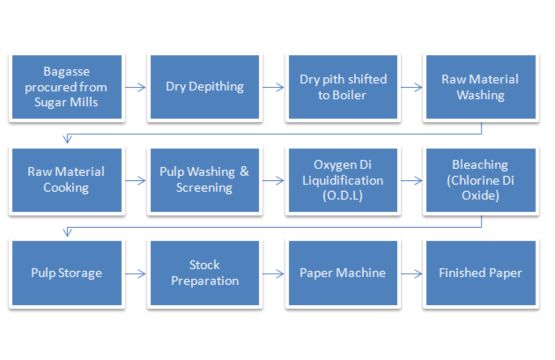 Bagasse procured from Sugar Mills

Dry Depithing

Dry pith shifted to Boiler

Raw Material Washing

Raw Material Cooking

Pulp Washing & Screening

Oxygen Di Liquidification (O.D.L)

Bleaching (Chlorine Di Oxide)

Pulp Storage

Stock Preparation

Paper Machine

Finished Paper